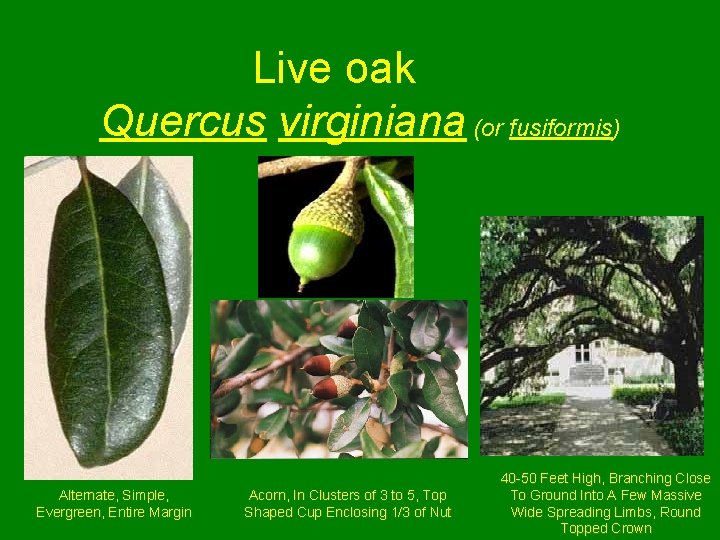 Live oak
Quercus virginiana (or fusiformis)

Alternate, Simple, Evergreen, Entire Margin

Acorn, In Clusters of 3 to 5, Top Shaped Cup Enclosing 1/3 of Nut

40-50 Feet High, Branching Close To Ground Into A Few Massive Wide Spreading Limbs, Round Topped Crown